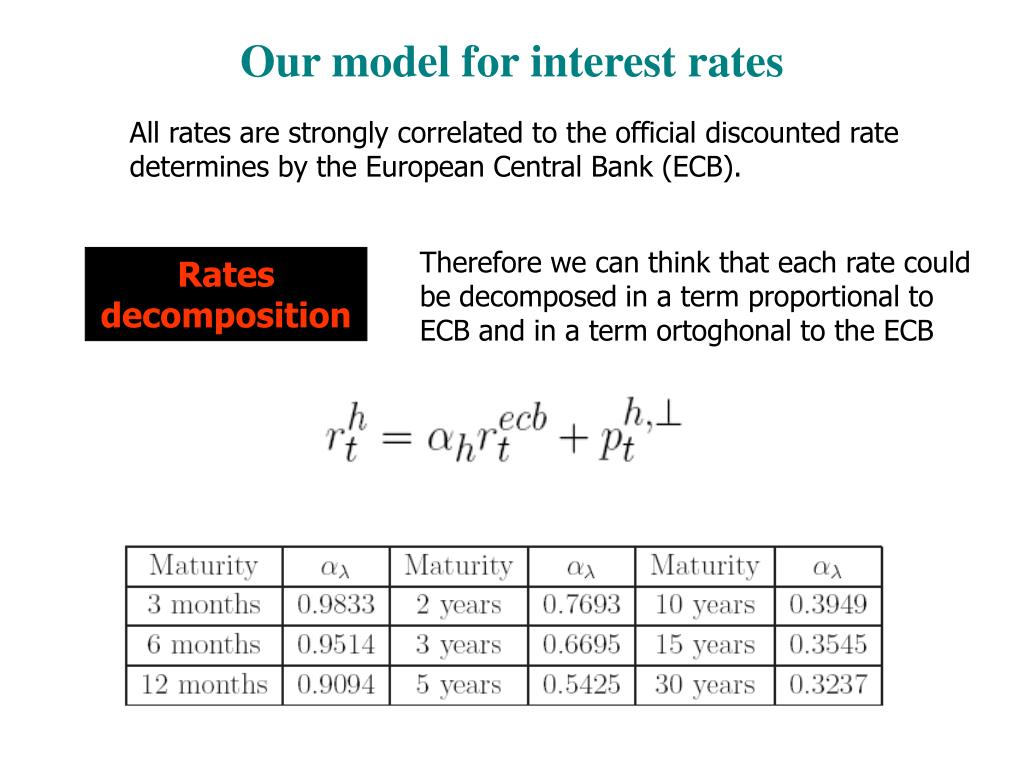 Our model for interest rates

All rates are strongly correlated to the official discounted rate determines by the European Central Bank (ECB).

Rates decomposition

Therefore we can think that each rate could be decomposed in a term proportional to ECB and in a term ortoghonal to the ECB

$r_t^h = \alpha_h r_t^{ecb} + p_t^{h,\perp}$

| Maturity | $\alpha_\lambda$ | Maturity | $\alpha_\lambda$ | Maturity | $\alpha_\lambda$ |
|---|---|---|---|---|---|
| 3 months | 0.9833 | 2 years | 0.7693 | 10 years | 0.3949 |
| 6 months | 0.9514 | 3 years | 0.6695 | 15 years | 0.3545 |
| 12 months | 0.9094 | 5 years | 0.5425 | 30 years | 0.3237 |